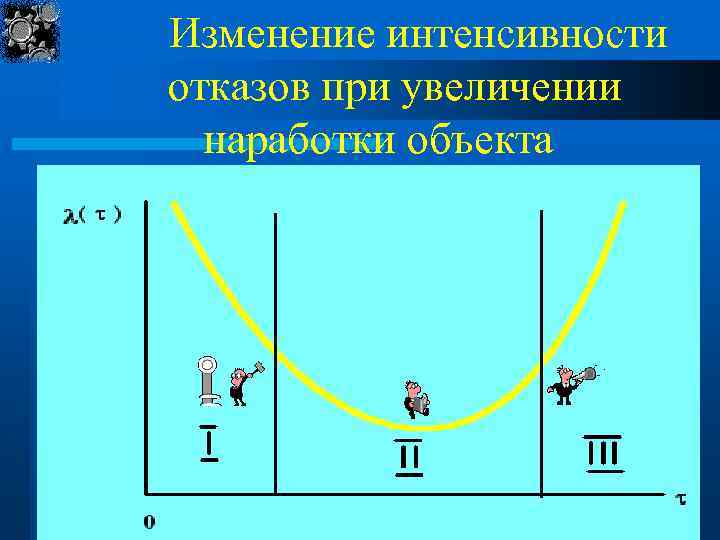 Изменение интенсивности отказов при увеличении наработки объекта

$\lambda(\tau)$

I

II

III

0

$\tau$